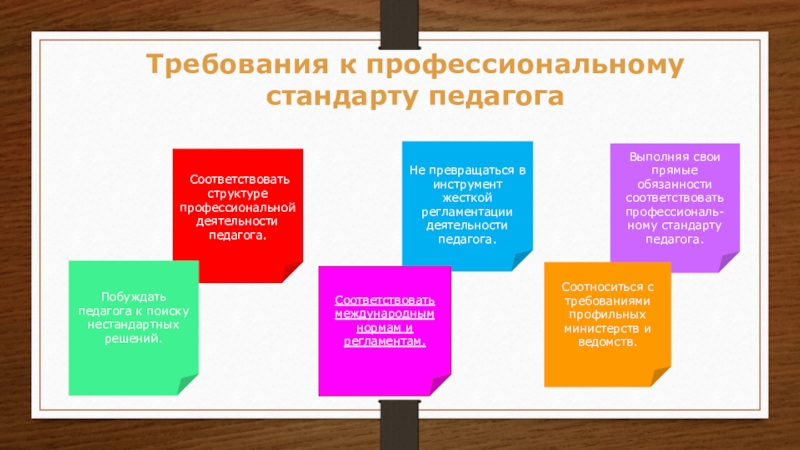 Требования к профессиональному стандарту педагога

Соответствовать структуре профессиональной деятельности педагога.

Не превращаться в инструмент жесткой регламентации деятельности педагога.

Выполняя свои прямые обязанности соответствовать профессиональному стандарту педагога.

Побуждать педагога к поиску нестандартных решений.

Соответствовать международным нормам и регламентам.

Соотноситься с требованиями профильных министерств и ведомств.